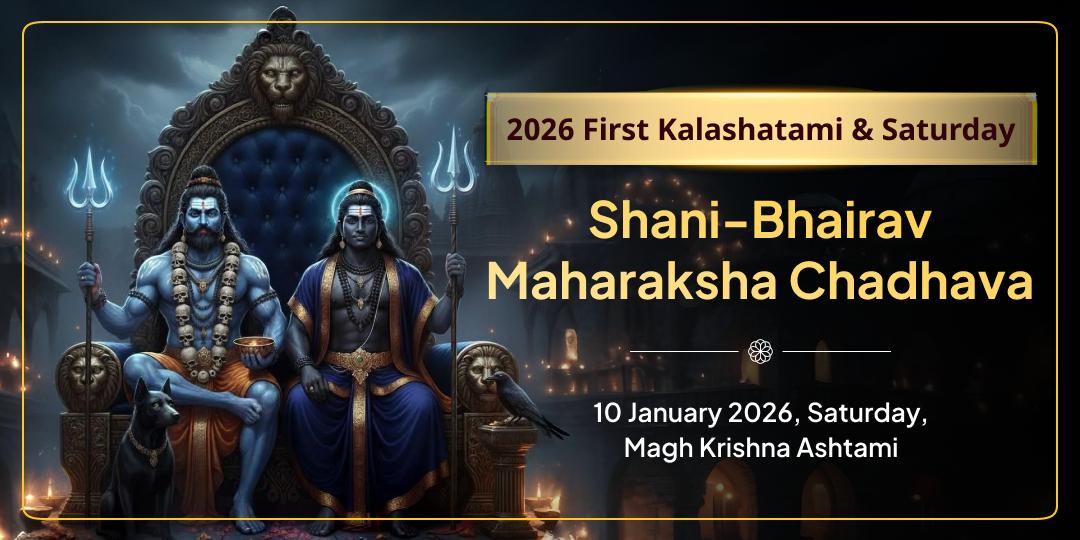 2026 First Kalashatami & Saturday

Shani-Bhairav Maharaksha Chadhava

10 January 2026, Saturday, Magh Krishna Ashtami